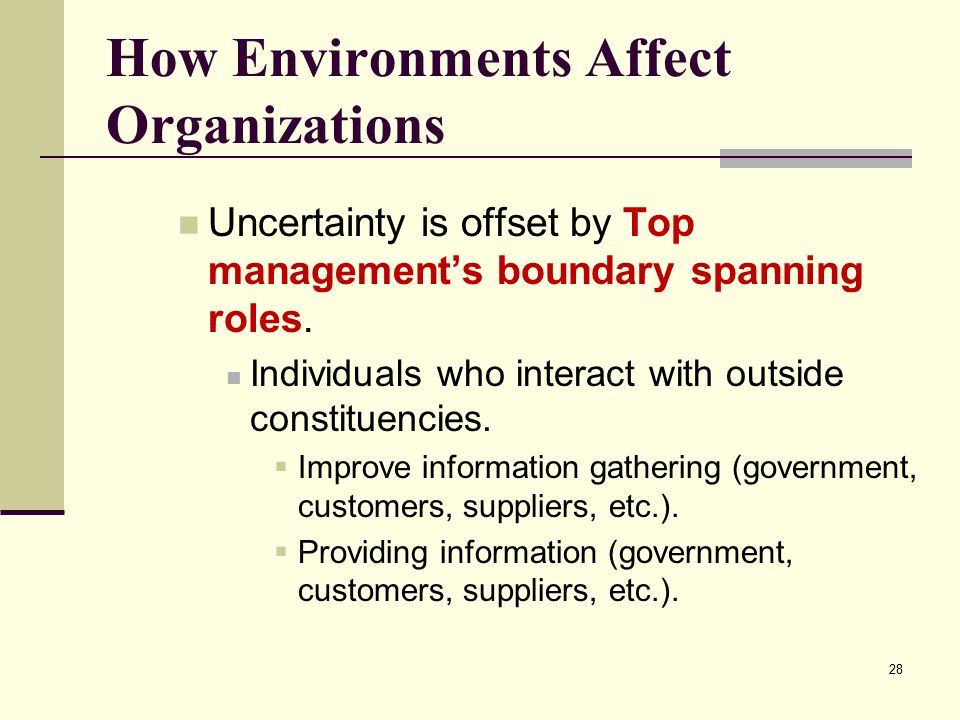 How Environments Affect Organizations

Uncertainty is offset by Top management's boundary spanning roles.

Individuals who interact with outside constituencies.

Improve information gathering (government, customers, suppliers, etc.).

Providing information (government, customers, suppliers, etc.).

28